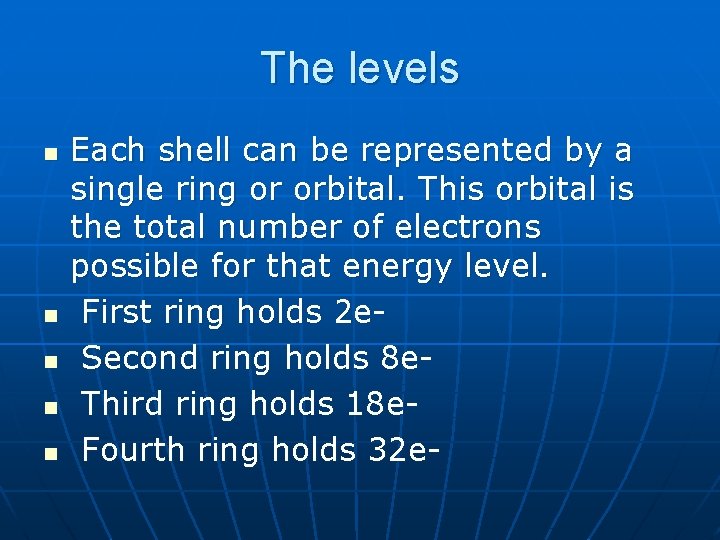 The levels

- Each shell can be represented by a single ring or orbital. This orbital is the total number of electrons possible for that energy level.
- First ring holds 2e-
- Second ring holds 8e-
- Third ring holds 18e-
- Fourth ring holds 32e-